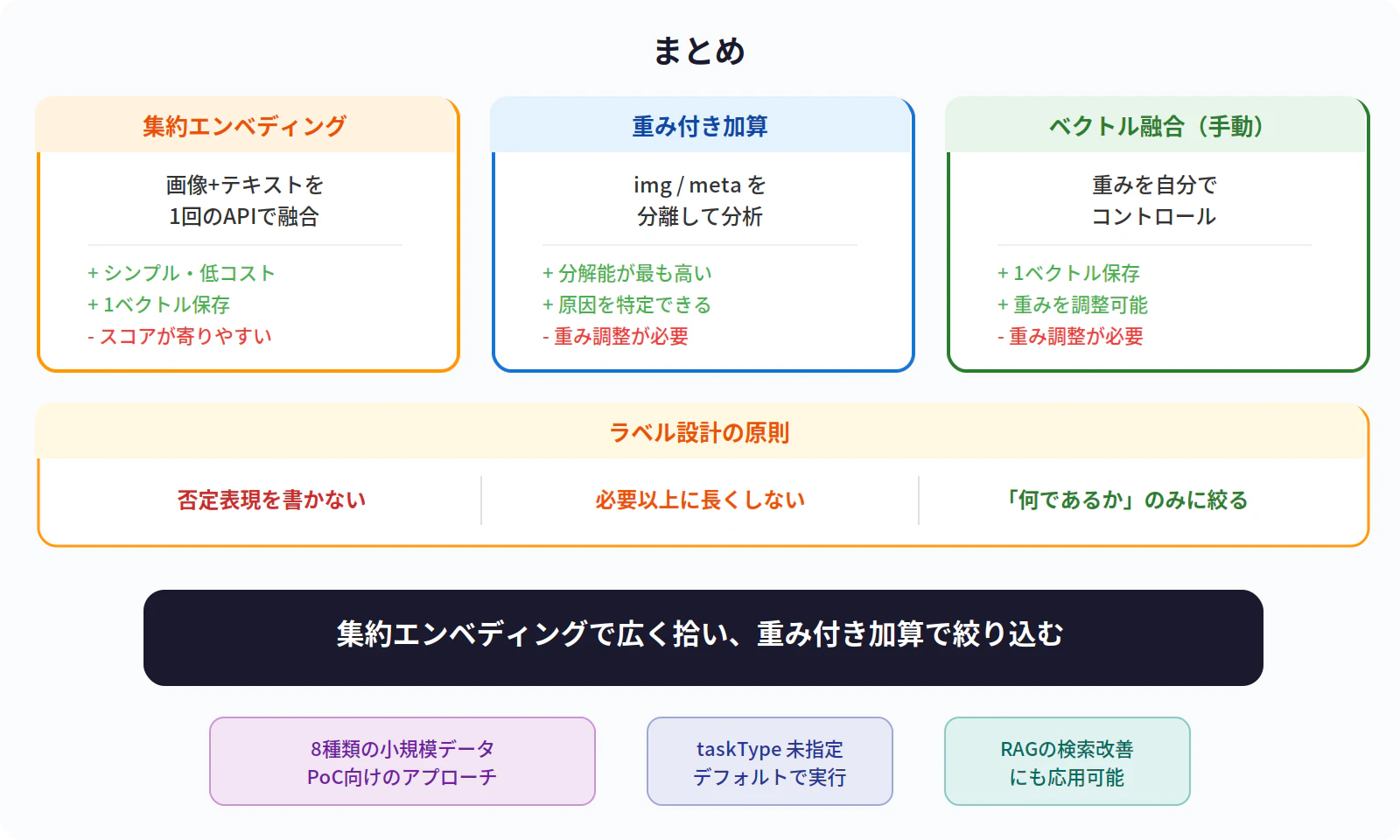 まとめ

集約エンベディング

画像+テキストを
1回のAPIで融合

+ シンプル・低コスト
+ 1ベクトル保存
- スコアが寄りやすい

重み付き加算

img / meta を
分離して分析

+ 分解能が最も高い
+ 原因を特定できる
- 重み調整が必要

ベクトル融合（手動）

重みを自分で
コントロール

+ 1ベクトル保存
+ 重みを調整可能
- 重み調整が必要

ラベル設計の原則

否定表現を書かない

必要以上に長くしない

「何であるか」のみに絞る

集約エンベディングで広く拾い、重み付き加算で絞り込む

8種類の小規模データ
PoC向けのアプローチ

taskType 未指定
デフォルトで実行

RAGの検索改善
にも応用可能